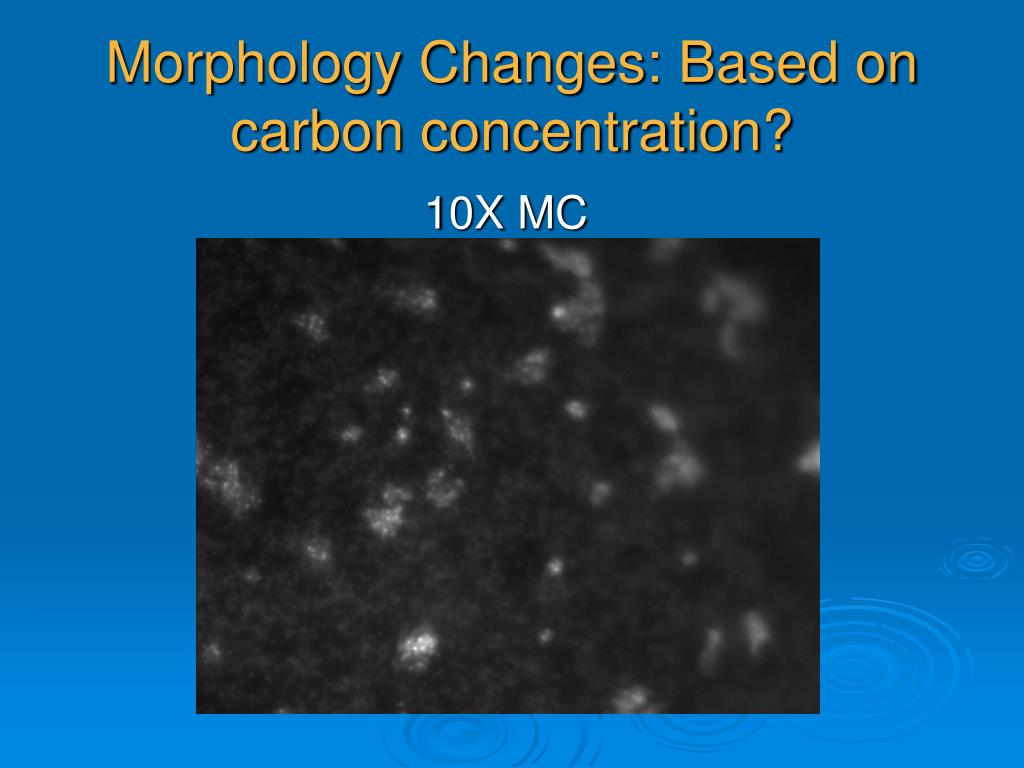 Morphology Changes: Based on carbon concentration?

10X MC